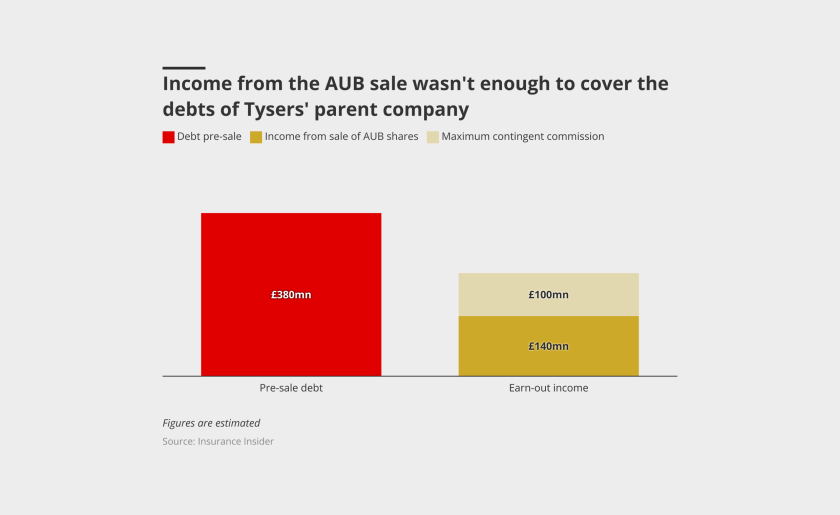 Income from the AUB sale wasn't enough to cover the debts of Tysers' parent company

Debt pre-sale
Income from sale of AUB shares
Maximum contingent commission

£380mn

£100mn

£140mn

Pre-sale debt

Earn-out income

Figures are estimated

Source: Insurance Insider